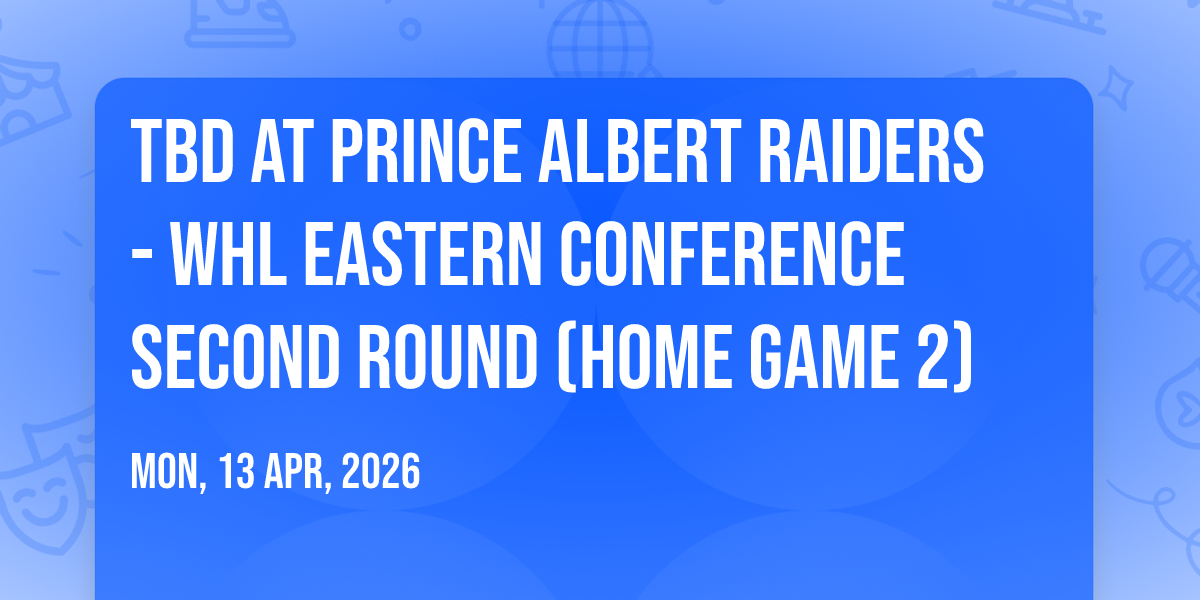 TBD AT PRINCE ALBERT RAIDERS - WHL EASTERN CONFERENCE SECOND ROUND (HOME GAME 2)

MON, 13 APR, 2026